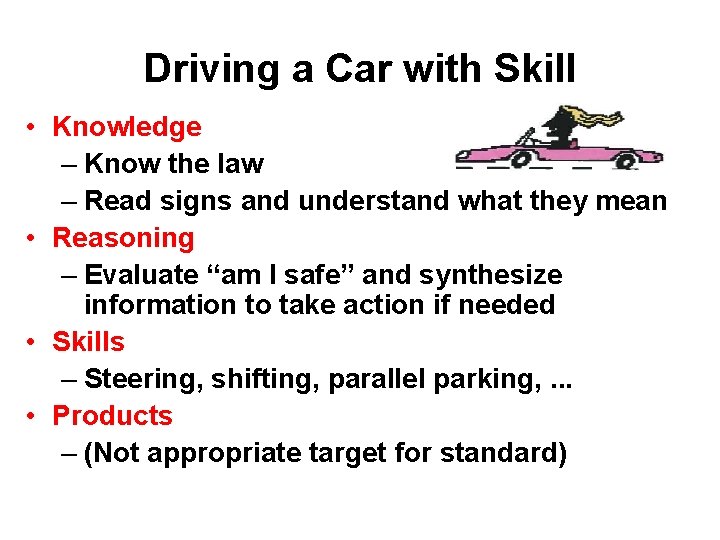 Driving a Car with Skill

• Knowledge
– Know the law
– Read signs and understand what they mean
• Reasoning
– Evaluate “am I safe” and synthesize information to take action if needed
• Skills
– Steering, shifting, parallel parking, ...
• Products
– (Not appropriate target for standard)